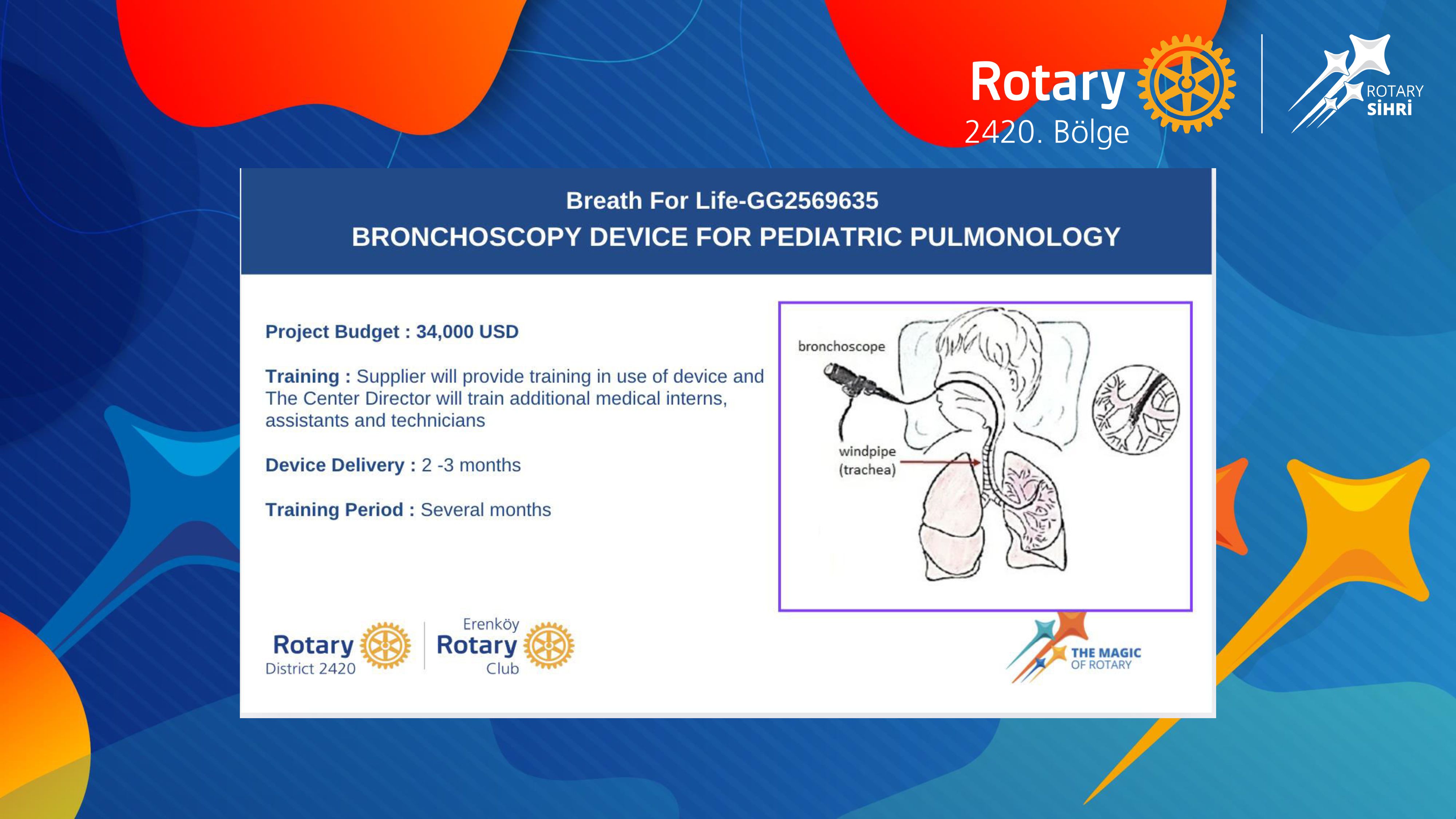 Rotary
2420. Bölge

ROTARY
SİHRİ

Breath For Life-GG2569635
BRONCHOSCOPY DEVICE FOR PEDIATRIC PULMONOLOGY

Project Budget : 34,000 USD

Training : Supplier will provide training in use of device and The Center Director will train additional medical interns, assistants and technicians

Device Delivery : 2 -3 months

Training Period : Several months

bronchoscope
windpipe (trachea)

Rotary
District 2420

Erenköy
Rotary
Club

THE MAGIC
OF ROTARY